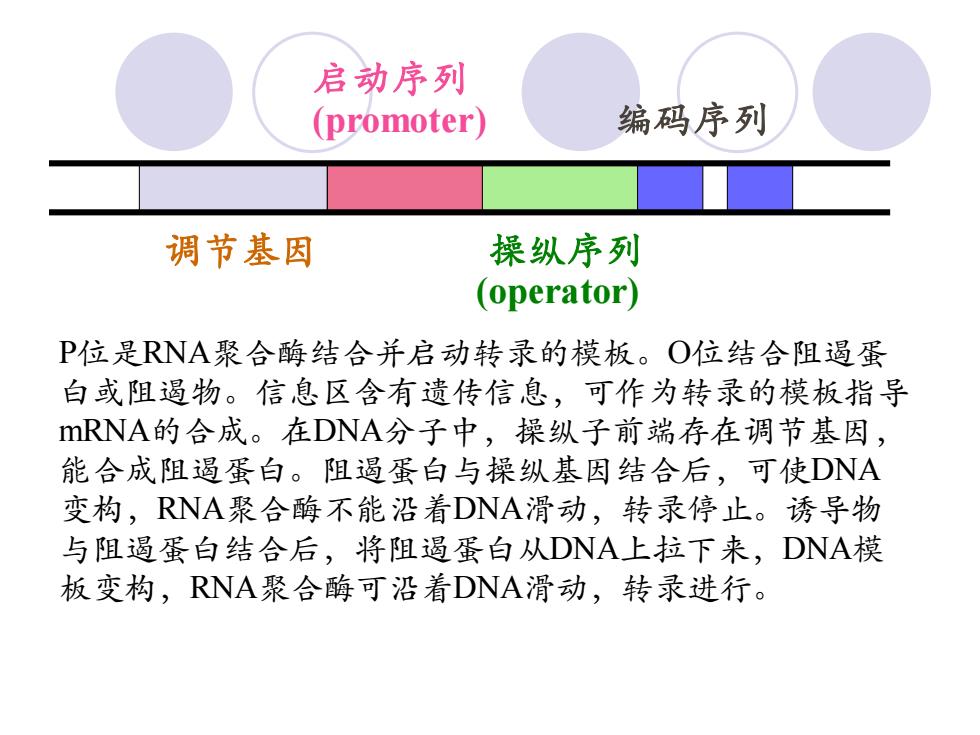 启动序列
(promoter)

编码序列

调节基因

操纵序列
(operator)

P位是RNA聚合酶结合并启动转录的模板。O位结合阻遏蛋白或阻遏物。信息区含有遗传信息，可作为转录的模板指导mRNA的合成。在DNA分子中，操纵子前端存在调节基因，能合成阻遏蛋白。阻遏蛋白与操纵基因结合后，可使DNA变构，RNA聚合酶不能沿着DNA滑动，转录停止。诱导物与阻遏蛋白结合后，将阻遏蛋白从DNA上拉下来，DNA模板变构，RNA聚合酶可沿着DNA滑动，转录进行。